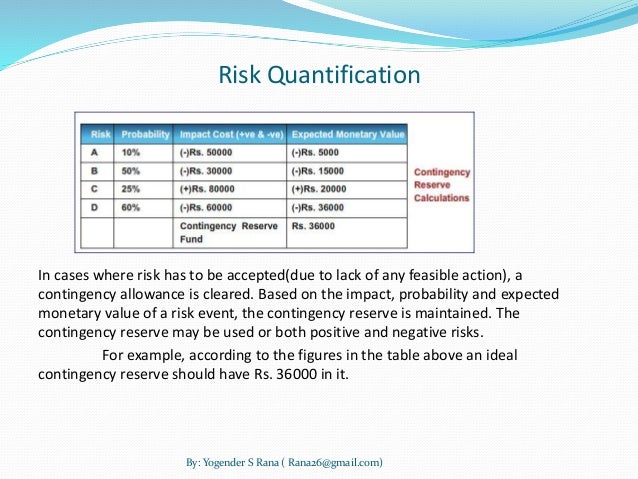 Risk Quantification

| Risk | Probability | Impact Cost (+ve & -ve) | Expected Monetary Value |
|---|---|---|---|
| A | 10% | (-)Rs. 50000 | (-)Rs. 5000 |
| B | 50% | (-)Rs. 30000 | (-)Rs. 15000 |
| C | 25% | (+)Rs. 80000 | (+)Rs. 20000 |
| D | 60% | (-)Rs. 60000 | (-)Rs. 36000 |
| | | Contingency Reserve Fund | Rs. 36000 |

Contingency Reserve Calculations

In cases where risk has to be accepted(due to lack of any feasible action), a contingency allowance is cleared. Based on the impact, probability and expected monetary value of a risk event, the contingency reserve is maintained. The contingency reserve may be used or both positive and negative risks.

For example, according to the figures in the table above an ideal contingency reserve should have Rs. 36000 in it.

By: Yogender S Rana ( Rana26@gmail.com)